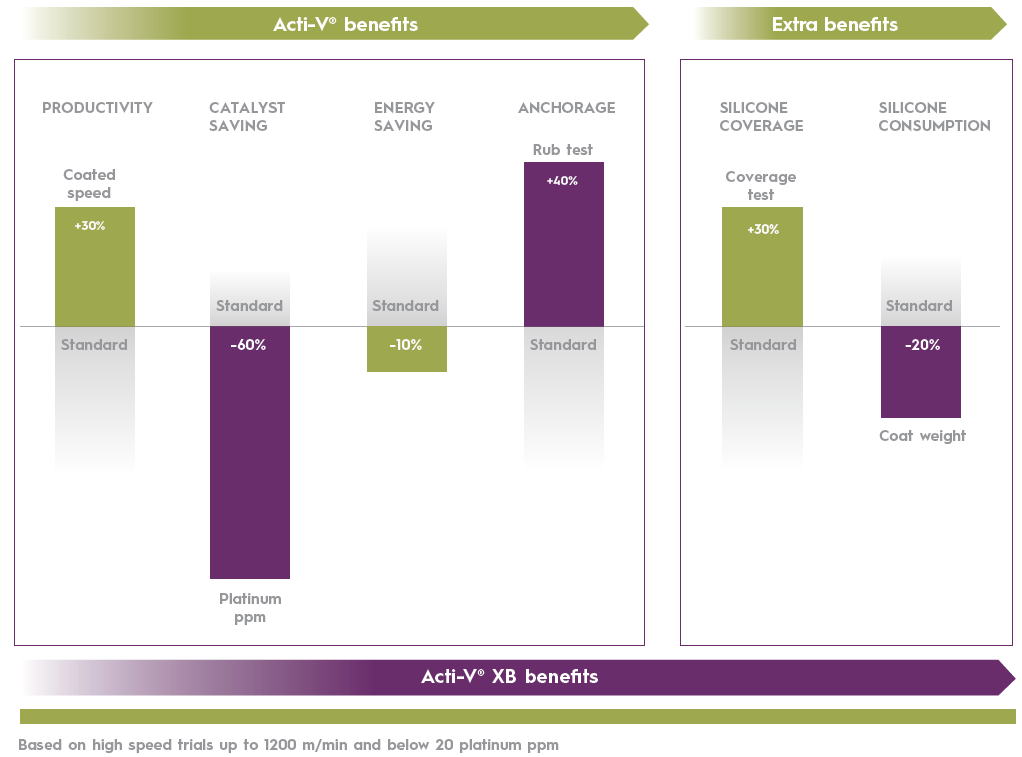 Acti-V® benefits

Extra benefits

PRODUCTIVITY

Coated speed

+30%

Standard

CATALYST SAVING

Standard

-60%

Platinum ppm

ENERGY SAVING

Standard

-10%

ANCHORAGE

Rub test

+40%

Standard

SILICONE COVERAGE

Coverage test

+30%

Standard

SILICONE CONSUMPTION

Standard

-20%

Coat weight

Acti-V® XB benefits

Based on high speed trials up to 1200 m/min and below 20 platinum ppm